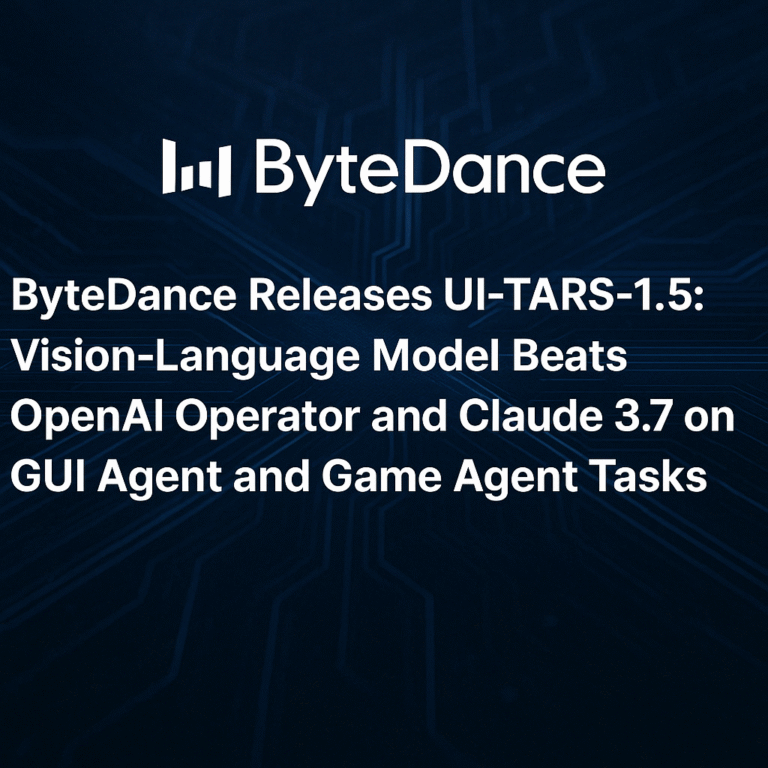 ByteDance

ByteDance Releases UI-TARS-1.5: Vision-Language Model Beats OpenAI Operator and Claude 3.7 on GUI Agent and Game Agent Tasks